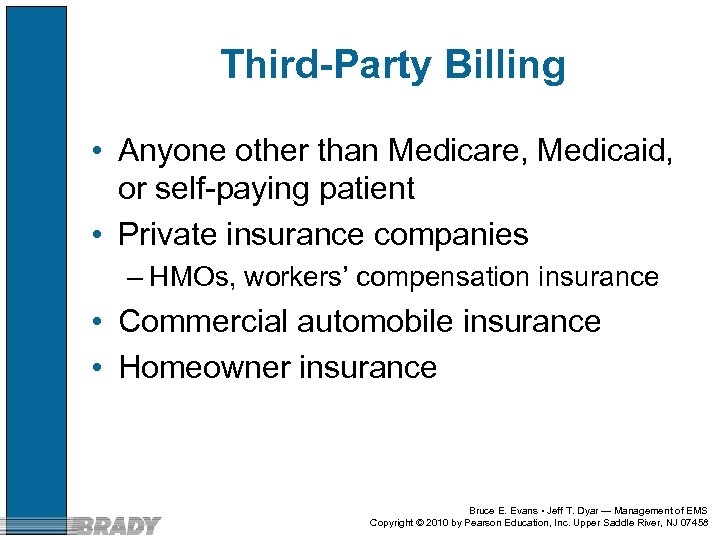 Third-Party Billing

• Anyone other than Medicare, Medicaid, or self-paying patient
• Private insurance companies
– HMOs, workers' compensation insurance
• Commercial automobile insurance
• Homeowner insurance

BRADY

Bruce E. Evans • Jeff T. Dyar — Management of EMS
Copyright © 2010 by Pearson Education, Inc. Upper Saddle River, NJ 07458